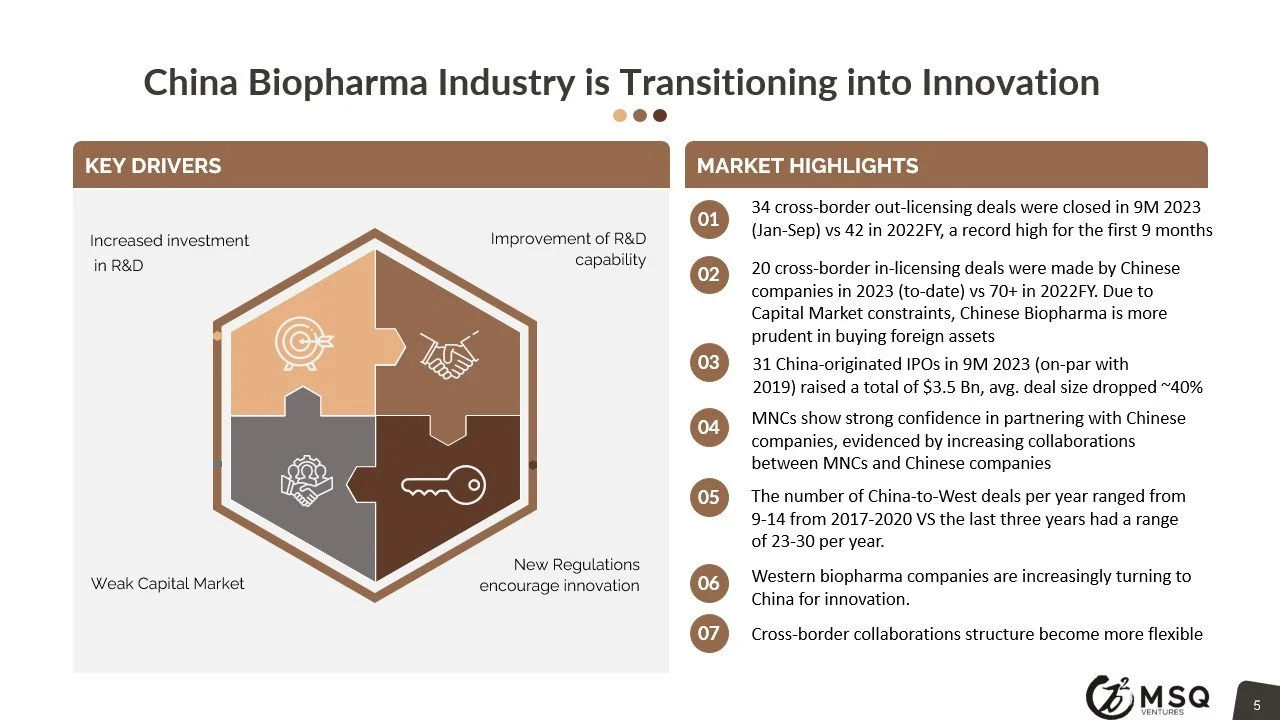 China Biopharma Industry is Transitioning into Innovation

KEY DRIVERS

Increased investment in R&D

Improvement of R&D capability

Weak Capital Market

New Regulations encourage innovation

MARKET HIGHLIGHTS

01 34 cross-border out-licensing deals were closed in 9M 2023 (Jan-Sep) vs 42 in 2022FY, a record high for the first 9 months

02 20 cross-border in-licensing deals were made by Chinese companies in 2023 (to-date) vs 70+ in 2022FY. Due to Capital Market constraints, Chinese Biopharma is more prudent in buying foreign assets

03 31 China-originated IPOs in 9M 2023 (on-par with 2019) raised a total of $3.5 Bn, avg. deal size dropped ~40%

04 MNCs show strong confidence in partnering with Chinese companies, evidenced by increasing collaborations between MNCs and Chinese companies

05 The number of China-to-West deals per year ranged from 9-14 from 2017-2020 VS the last three years had a range of 23-30 per year.

06 Western biopharma companies are increasingly turning to China for innovation.

07 Cross-border collaborations structure become more flexible

MSQ VENTURES

5